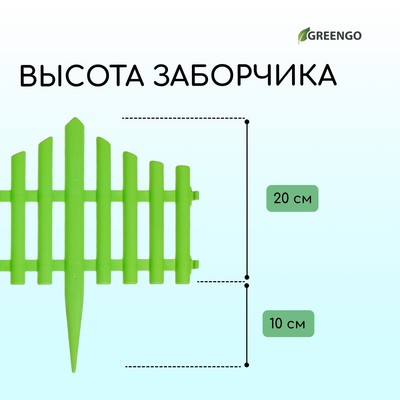 GREENGO

ВЫСОТА ЗАБОРЧИКА

20 см

10 см